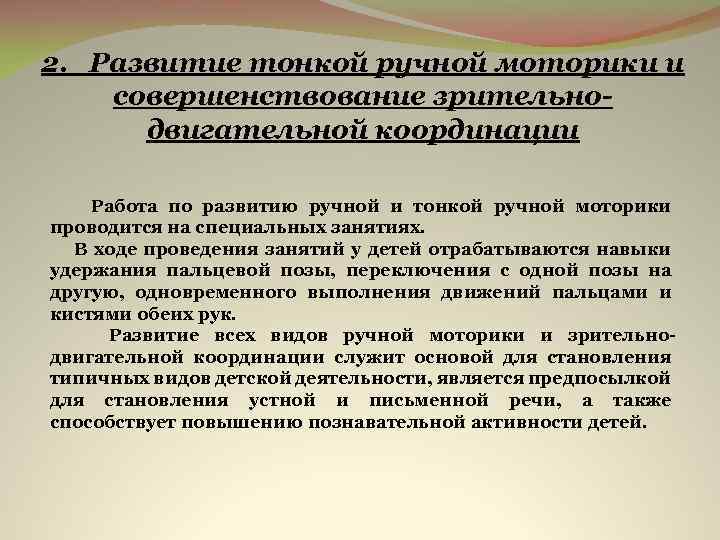 2. Развитие тонкой ручной моторики и совершенствование зрительно-двигательной координации

Работа по развитию ручной и тонкой ручной моторики проводится на специальных занятиях.

В ходе проведения занятий у детей отрабатываются навыки удержания пальцевой позы, переключения с одной позы на другую, одновременного выполнения движений пальцами и кистями обеих рук.

Развитие всех видов ручной моторики и зрительно-двигательной координации служит основой для становления типичных видов детской деятельности, является предпосылкой для становления устной и письменной речи, а также способствует повышению познавательной активности детей.